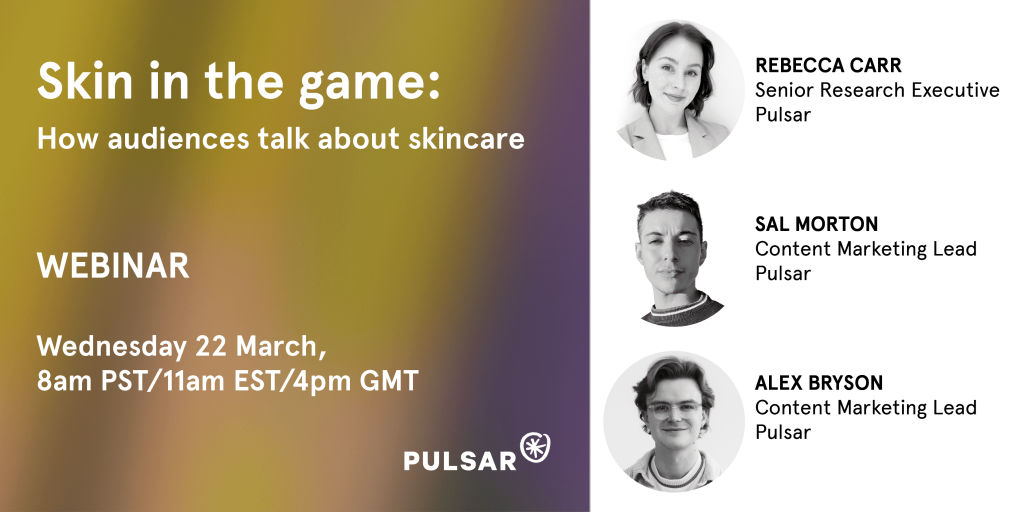 Skin in the game:
How audiences talk about skincare

WEBINAR

Wednesday 22 March,
8am PST/11am EST/4pm GMT

PULSAR

REBECCA CARR
Senior Research Executive
Pulsar

SAL MORTON
Content Marketing Lead
Pulsar

ALEX BRYSON
Content Marketing Lead
Pulsar